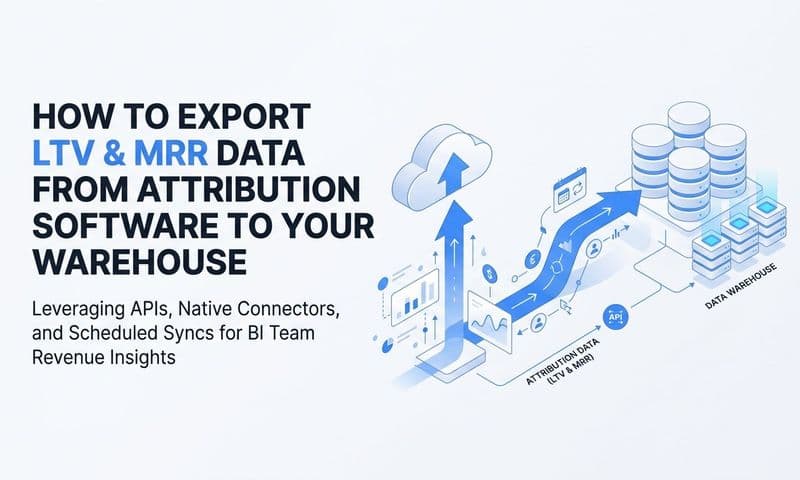 HOW TO EXPORT LTV & MRR DATA FROM ATTRIBUTION SOFTWARE TO YOUR WAREHOUSE

Leveraging APIs, Native Connectors, and Scheduled Syncs for BI Team Revenue Insights

ATTRIBUTION DATA (LTV & MRR)

API

DATA WAREHOUSE